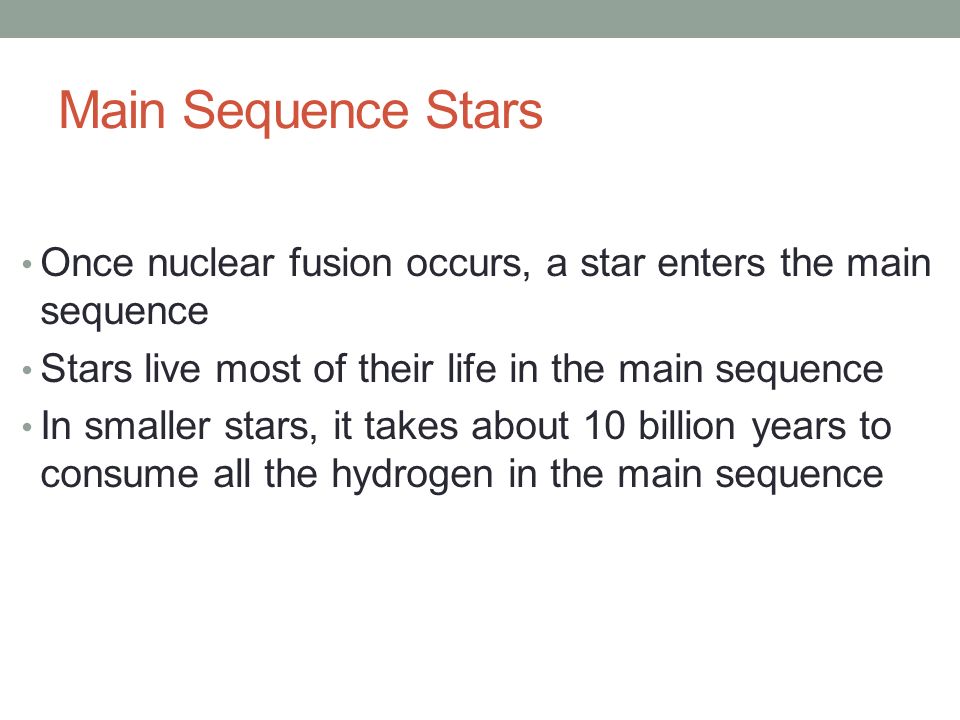 Main Sequence Stars

• Once nuclear fusion occurs, a star enters the main sequence
• Stars live most of their life in the main sequence
• In smaller stars, it takes about 10 billion years to consume all the hydrogen in the main sequence